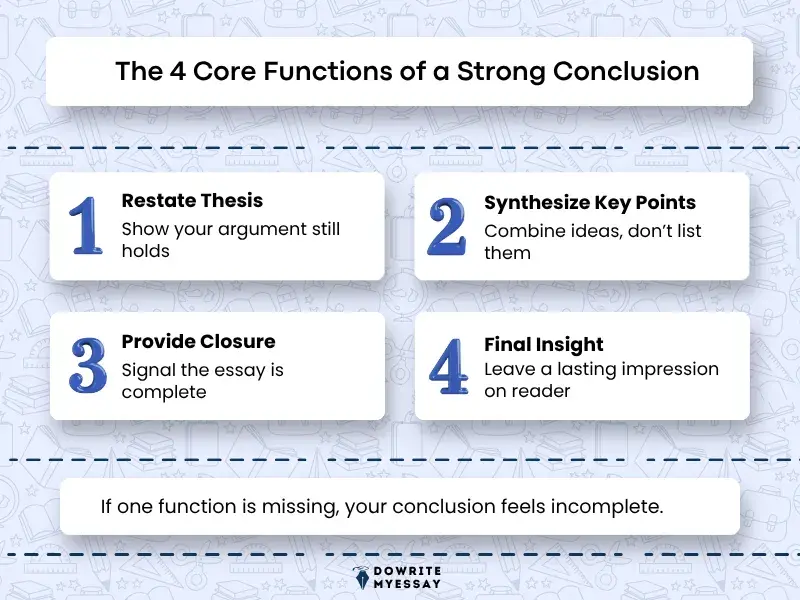 The 4 Core Functions of a Strong Conclusion

1
Restate Thesis
Show your argument still holds

2
Synthesize Key Points
Combine ideas, don't list them

3
Provide Closure
Signal the essay is complete

4
Final Insight
Leave a lasting impression on reader

If one function is missing, your conclusion feels incomplete.

DOWRITE MYESSAY